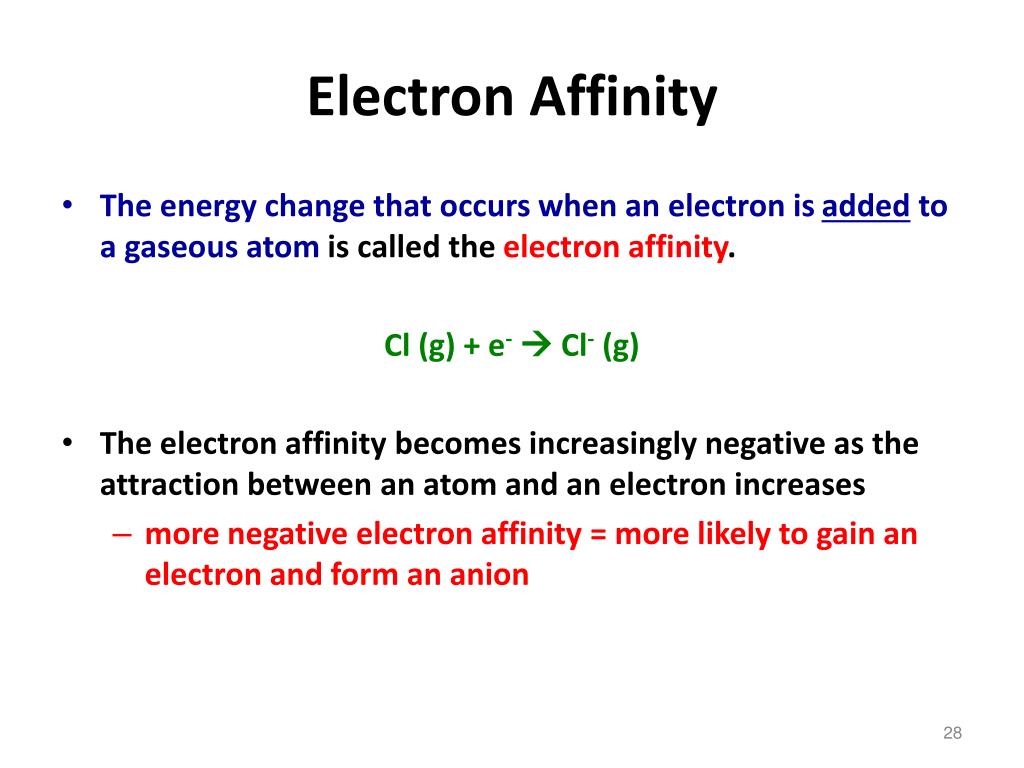 Electron Affinity

• The energy change that occurs when an electron is added to a gaseous atom is called the electron affinity.

$Cl\ (g) + e^- \rightarrow Cl^-\ (g)$

• The electron affinity becomes increasingly negative as the attraction between an atom and an electron increases

– more negative electron affinity = more likely to gain an electron and form an anion

28